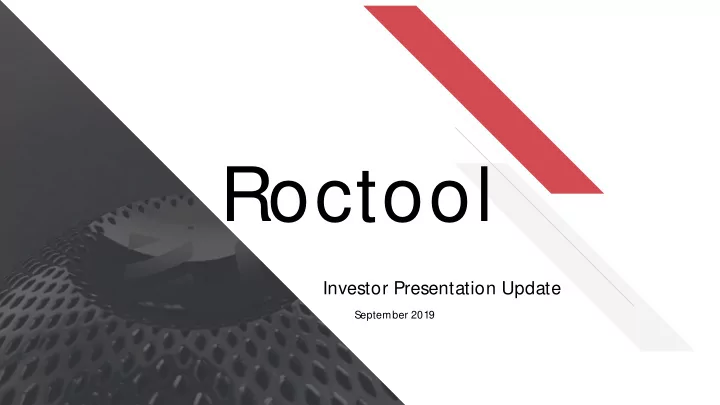 Roctool

Investor Presentation Update

September 2019